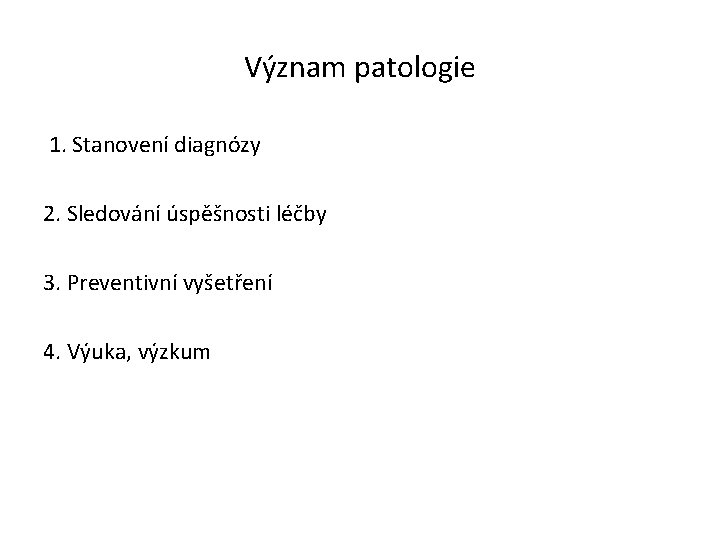 Význam patologie

1. Stanovení diagnózy

2. Sledování úspěšnosti léčby

3. Preventivní vyšetření

4. Výuka, výzkum